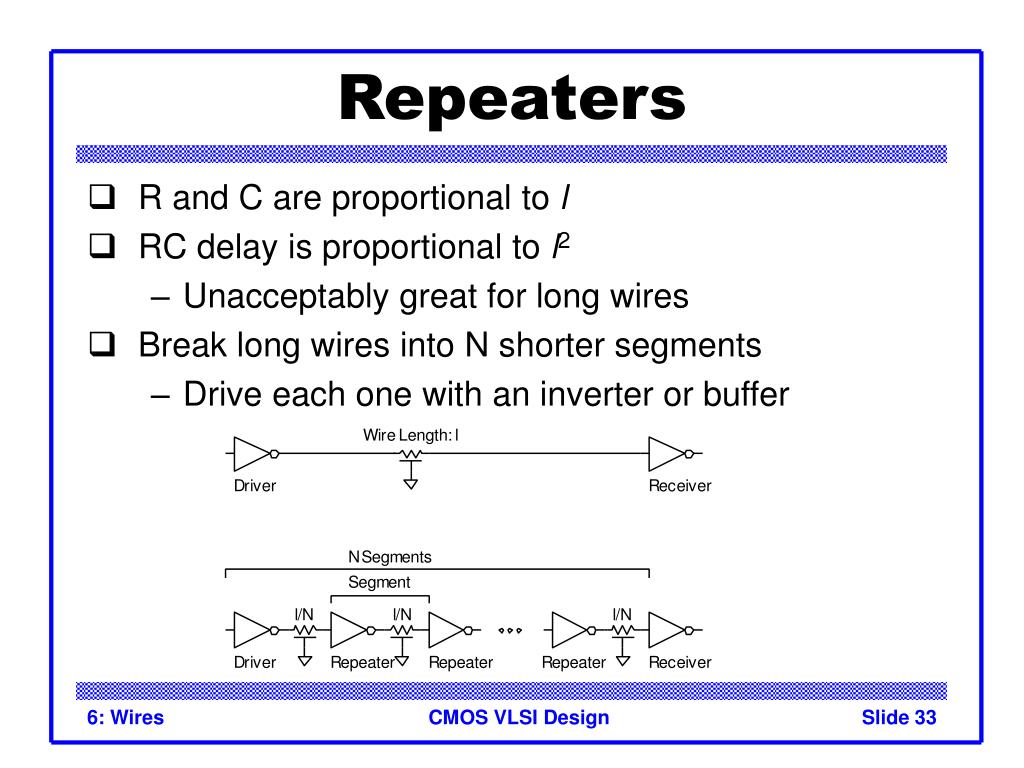 Repeaters

❑ R and C are proportional to $l$

❑ RC delay is proportional to $l^2$

– Unacceptably great for long wires

❑ Break long wires into N shorter segments

– Drive each one with an inverter or buffer

Wire Length: l

Driver

Receiver

N Segments

Segment

l/N

l/N

l/N

Driver

Repeater

Repeater

Repeater

Receiver

6: Wires

CMOS VLSI Design

Slide 33